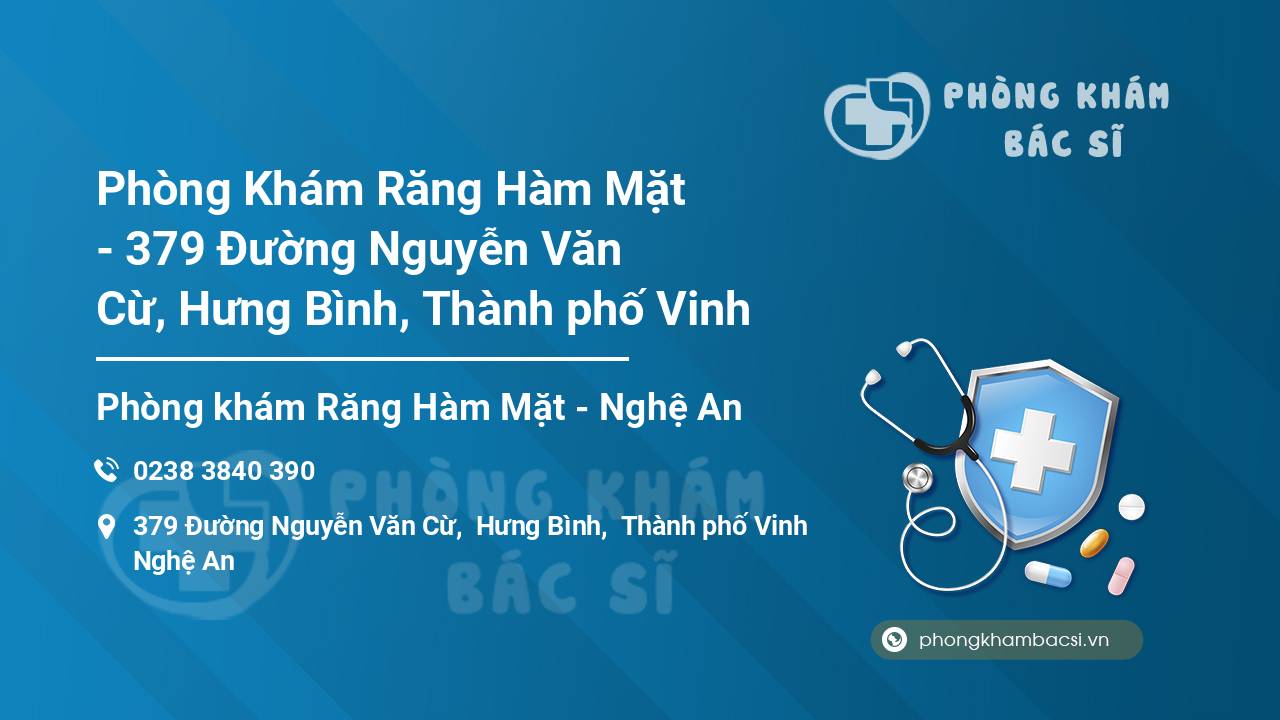 PHÒNG KHÁM BÁC SĨ

Phòng Khám Răng Hàm Mặt - 379 Đường Nguyễn Văn Cừ, Hưng Bình, Thành phố Vinh

Phòng khám Răng Hàm Mặt - Nghệ An

0238 3840 390

379 Đường Nguyễn Văn Cừ, Hưng Bình, Thành phố Vinh Nghệ An

PHÒNG KHÁM BÁC SĨ

phongkhambacsi.vn